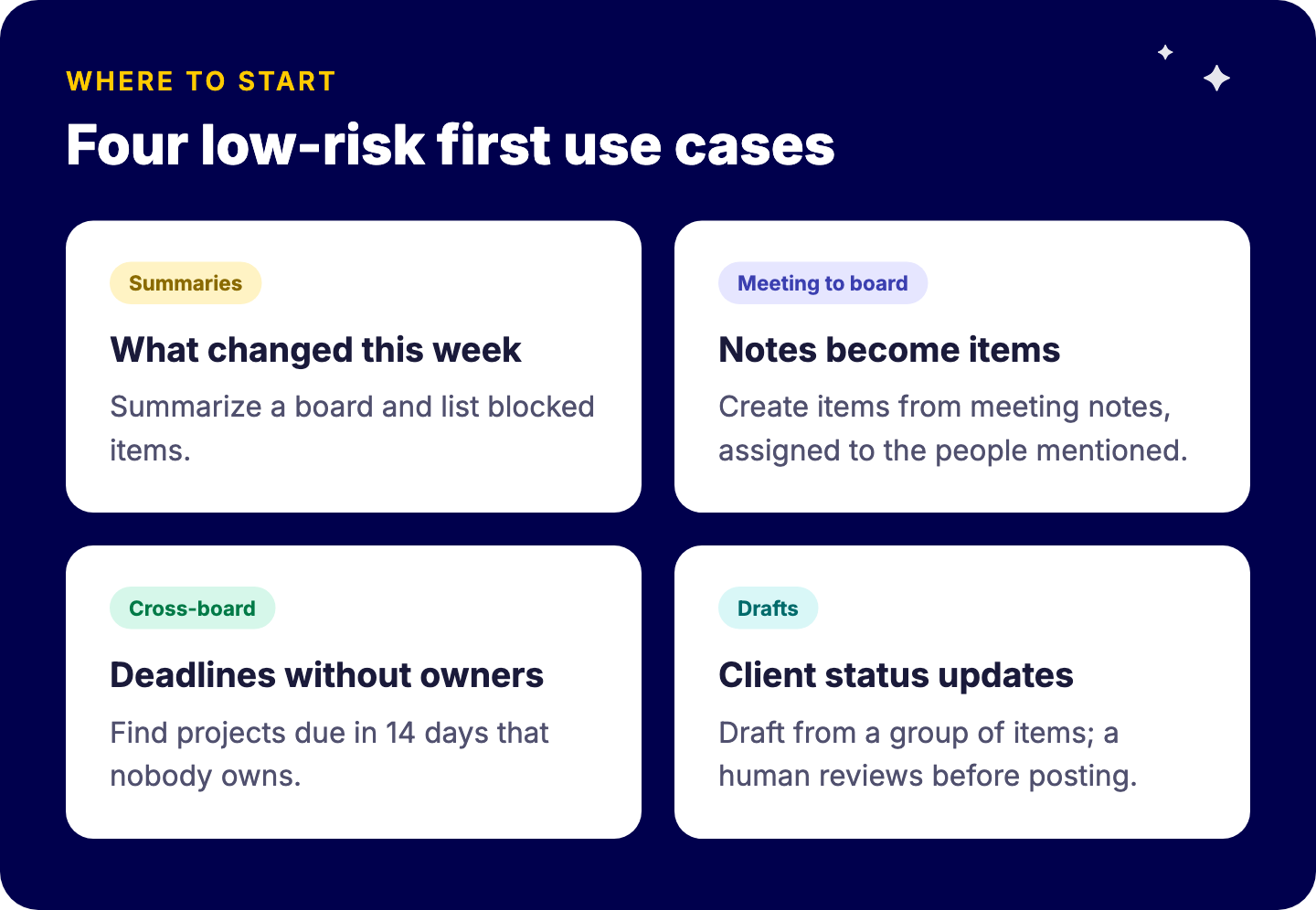 WHERE TO START

Four low-risk first use cases

Summaries

What changed this week

Summarize a board and list blocked items.

Meeting to board

Notes become items

Create items from meeting notes, assigned to the people mentioned.

Cross-board

Deadlines without owners

Find projects due in 14 days that nobody owns.

Drafts

Client status updates

Draft from a group of items; a human reviews before posting.